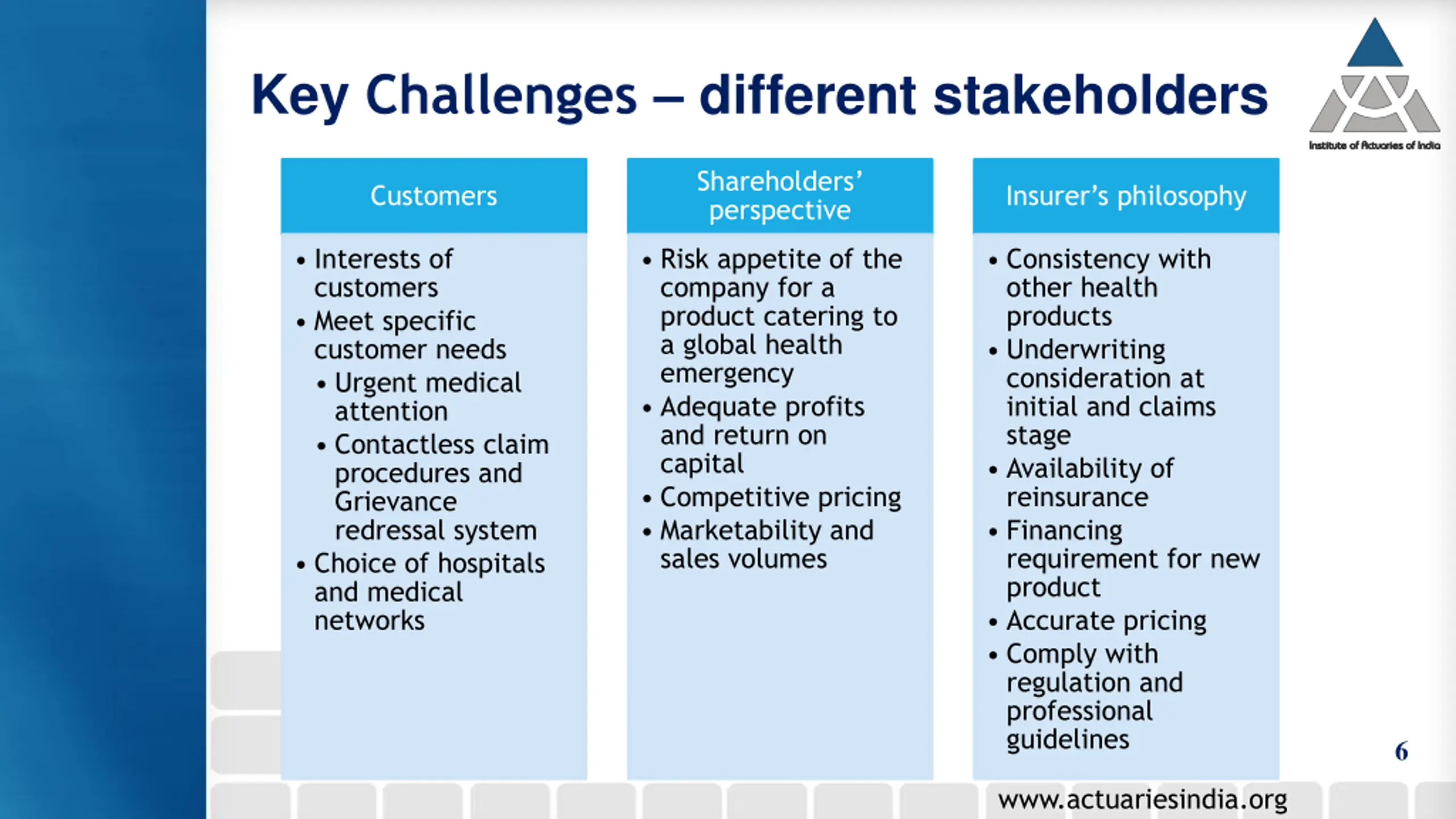 Key Challenges – different stakeholders

Institute of Actuaries of India

Customers

• Interests of customers
• Meet specific customer needs
  • Urgent medical attention
  • Contactless claim procedures and Grievance redressal system
• Choice of hospitals and medical networks

Shareholders' perspective

• Risk appetite of the company for a product catering to a global health emergency
• Adequate profits and return on capital
• Competitive pricing
• Marketability and sales volumes

Insurer's philosophy

• Consistency with other health products
• Underwriting consideration at initial and claims stage
• Availability of reinsurance
• Financing requirement for new product
• Accurate pricing
• Comply with regulation and professional guidelines

6

www.actuariesindia.org